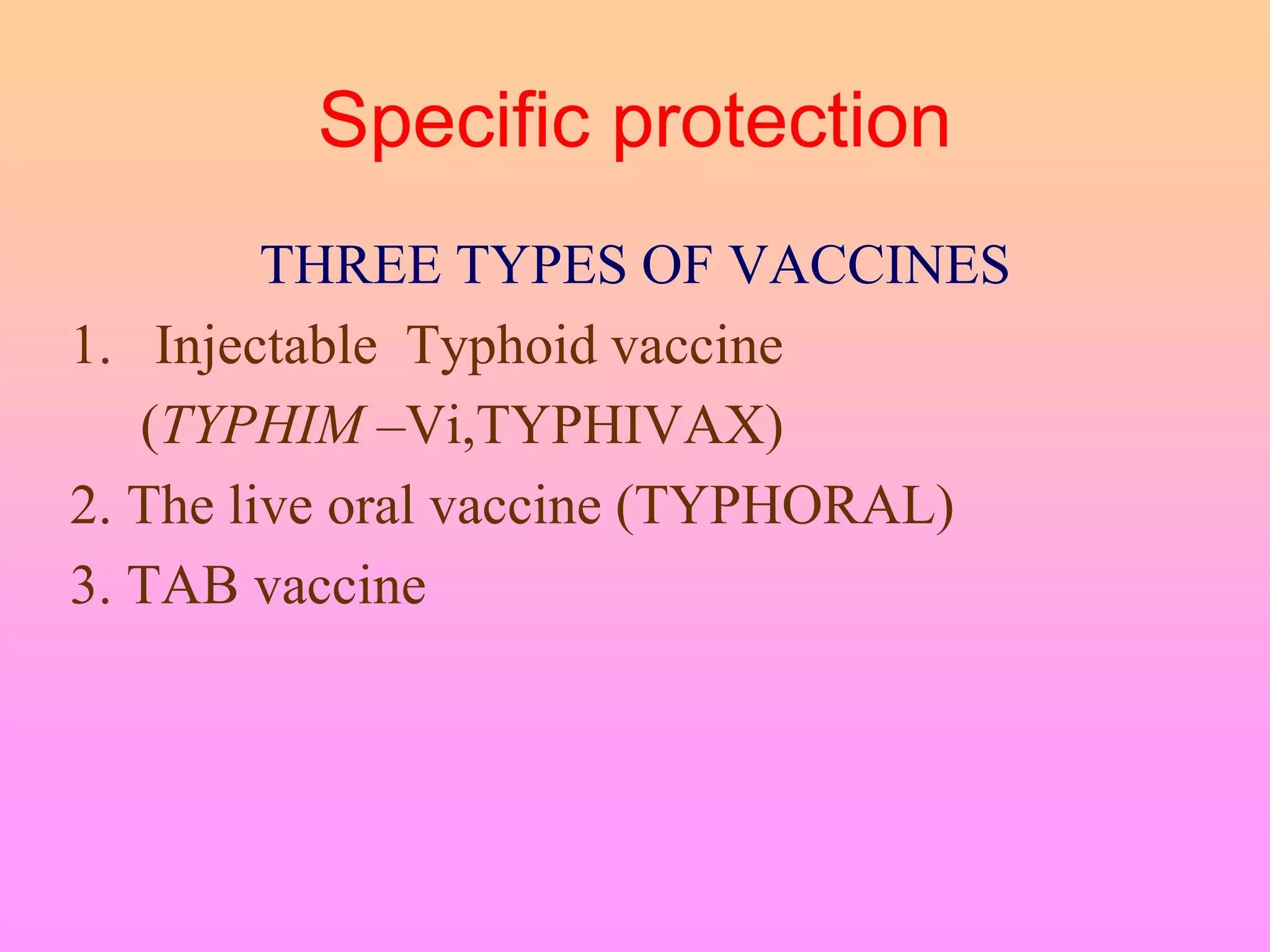 Specific protection

THREE TYPES OF VACCINES

1. Injectable Typhoid vaccine (TYPHIM –Vi,TYPHIVAX)

2. The live oral vaccine (TYPHORAL)

3. TAB vaccine